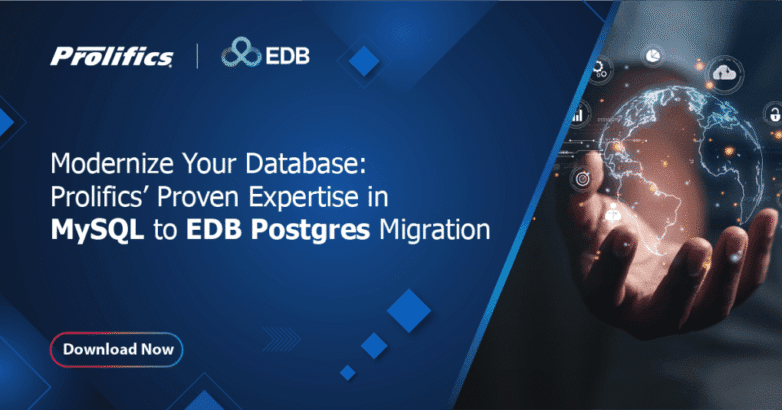 Prolifics | EDB

Modernize Your Database: Prolifics' Proven Expertise in MySQL to EDB Postgres Migration

Download Now